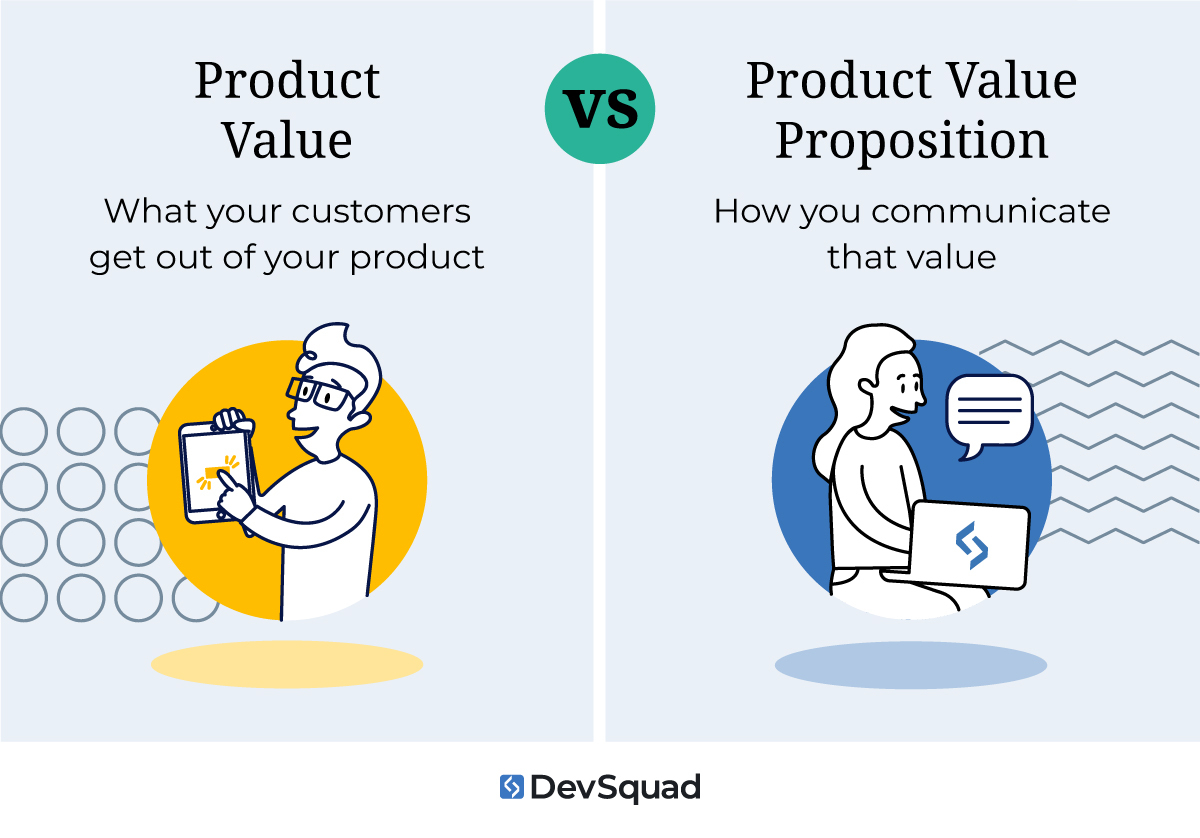 Product Value

What your customers get out of your product

VS

Product Value Proposition

How you communicate that value

DevSquad